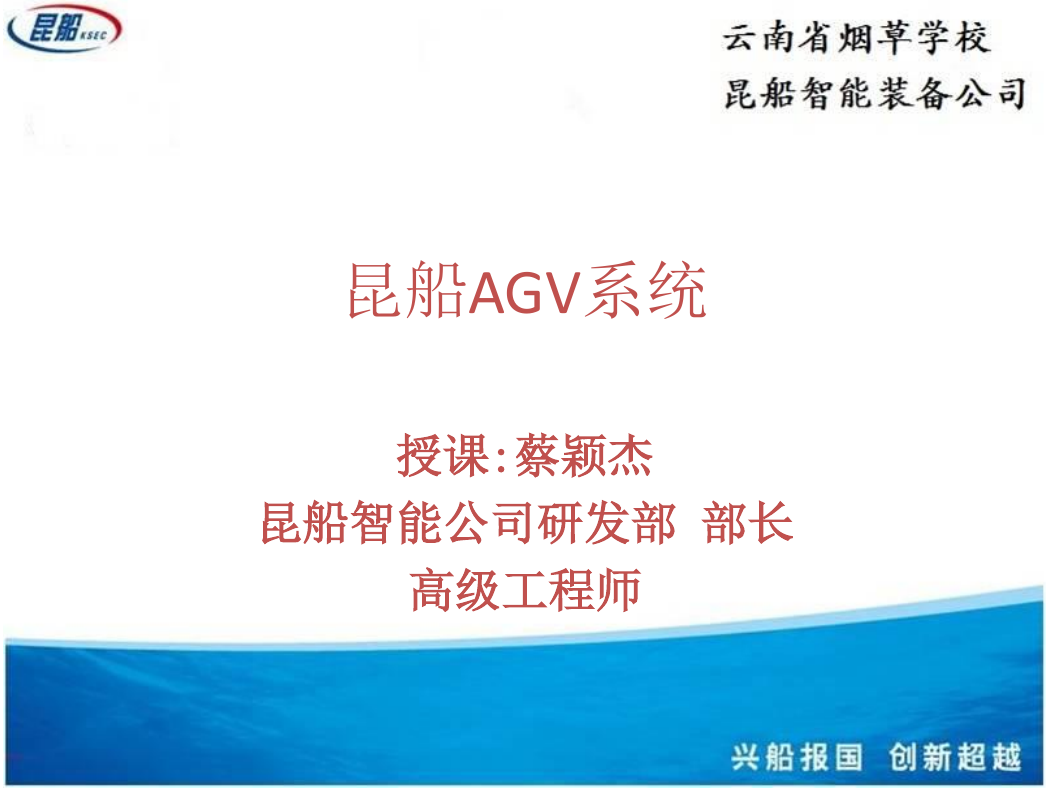 昆船 KSEC

云南省烟草学校
昆船智能装备公司

昆船AGV系统

授课:蔡颖杰
昆船智能公司研发部 部长
高级工程师

兴船报国 创新超越